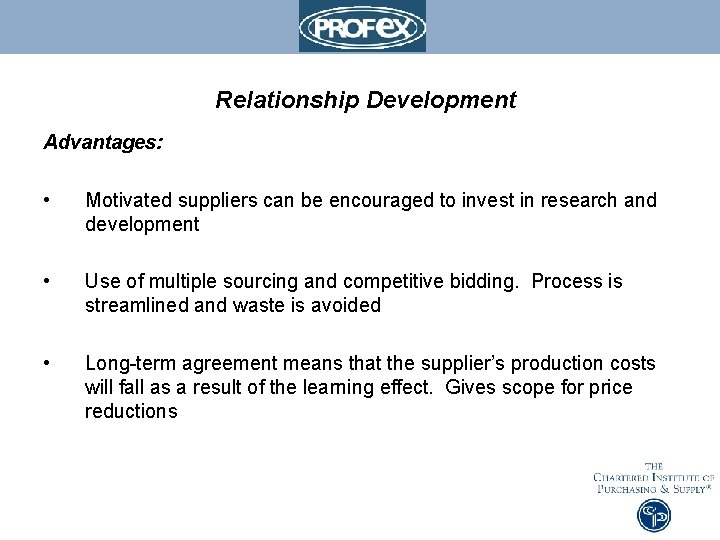 PROFEX

Relationship Development

Advantages:

• Motivated suppliers can be encouraged to invest in research and development

• Use of multiple sourcing and competitive bidding. Process is streamlined and waste is avoided

• Long-term agreement means that the supplier's production costs will fall as a result of the learning effect. Gives scope for price reductions

THE CHARTERED INSTITUTE OF PURCHASING & SUPPLY®

CIPS